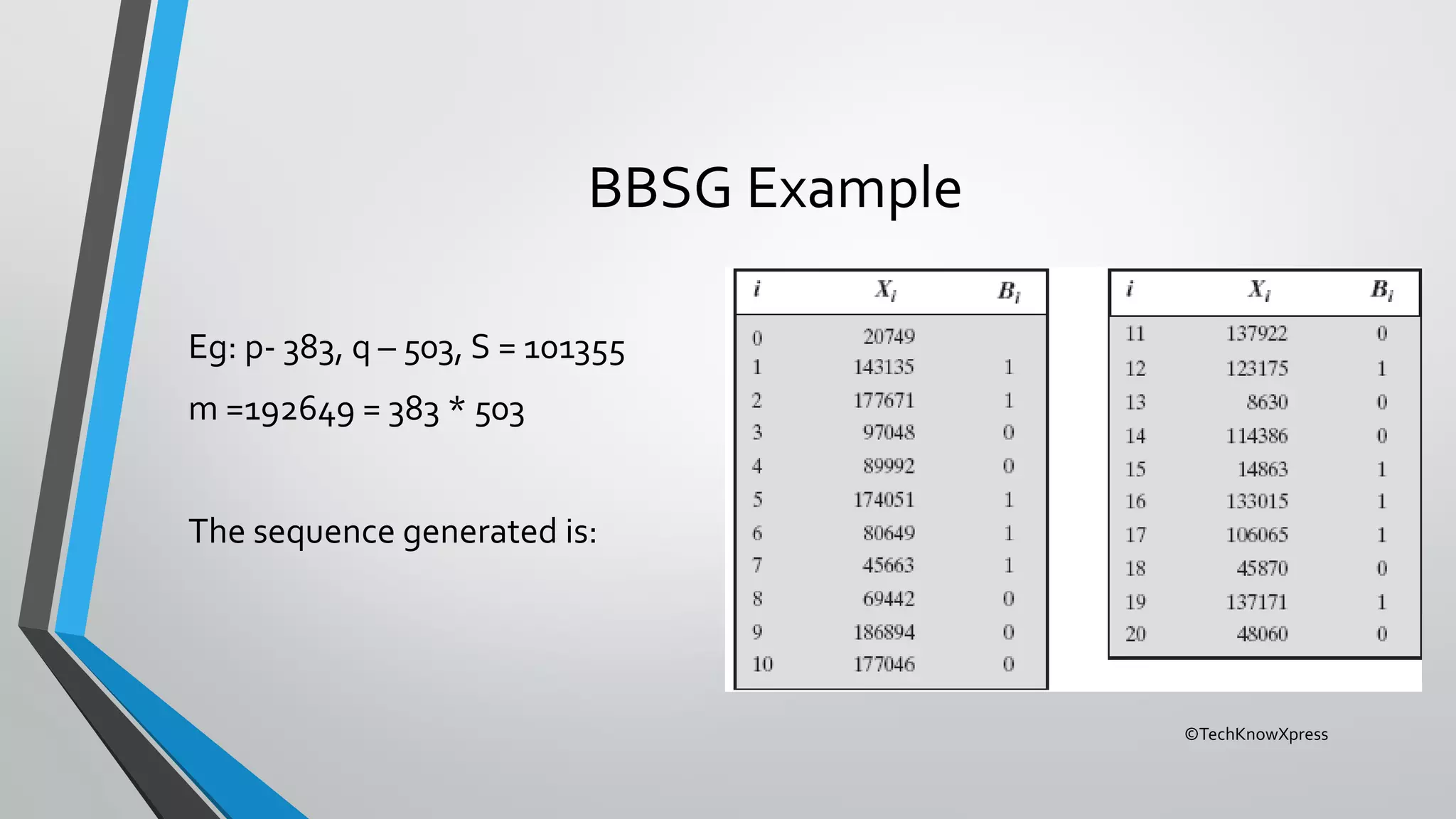 BBSG Example

Eg: p- 383, q – 503, S = 101355

m =192649 = 383 * 503

The sequence generated is:

| $i$ | $X_i$ | $B_i$ |
|---|---|---|
| 0 | 20749 | |
| 1 | 143135 | 1 |
| 2 | 177671 | 1 |
| 3 | 97048 | 0 |
| 4 | 89992 | 0 |
| 5 | 174051 | 1 |
| 6 | 80649 | 1 |
| 7 | 45663 | 1 |
| 8 | 69442 | 0 |
| 9 | 186894 | 0 |
| 10 | 177046 | 0 |

| $i$ | $X_i$ | $B_i$ |
|---|---|---|
| 11 | 137922 | 0 |
| 12 | 123175 | 1 |
| 13 | 8630 | 0 |
| 14 | 114386 | 0 |
| 15 | 14863 | 1 |
| 16 | 133015 | 1 |
| 17 | 106065 | 1 |
| 18 | 45870 | 0 |
| 19 | 137171 | 1 |
| 20 | 48060 | 0 |

©TechKnowXpress